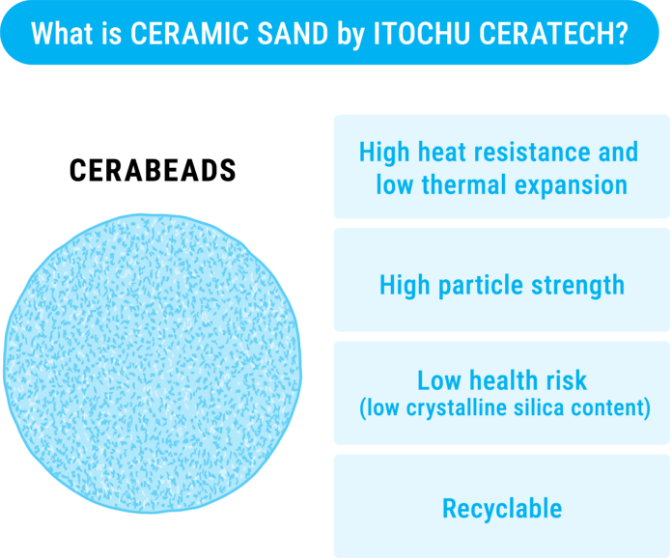 What is CERAMIC SAND by ITOCHU CERATECH?

CERABEADS

High heat resistance and low thermal expansion

High particle strength

Low health risk
(low crystalline silica content)

Recyclable